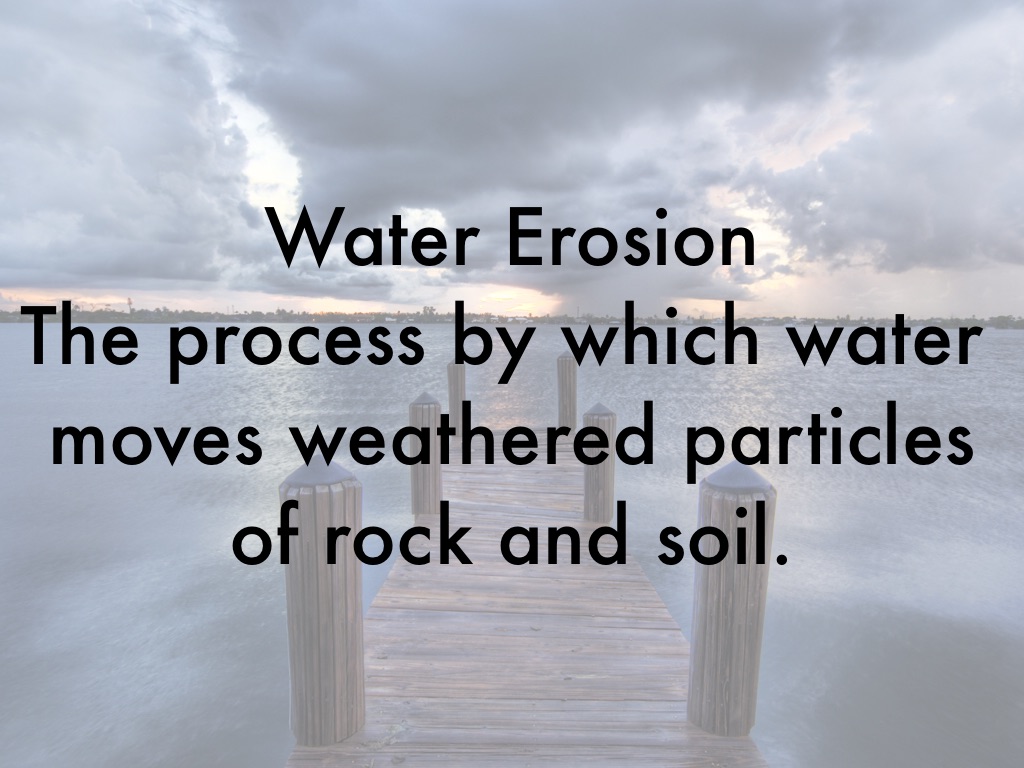 Water Erosion
The process by which water moves weathered particles of rock and soil.